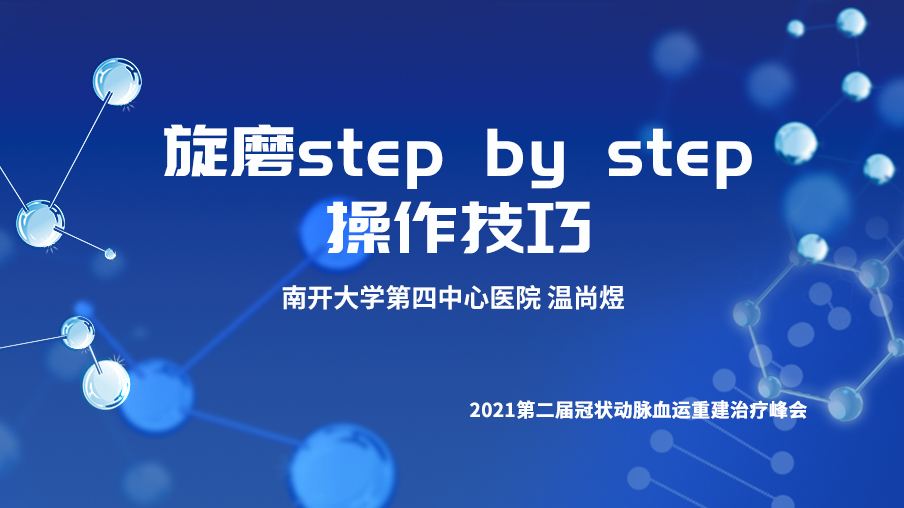 旋磨step by step
操作技巧

南开大学第四中心医院 温尚煜

2021第二届冠状动脉血运重建治疗峰会